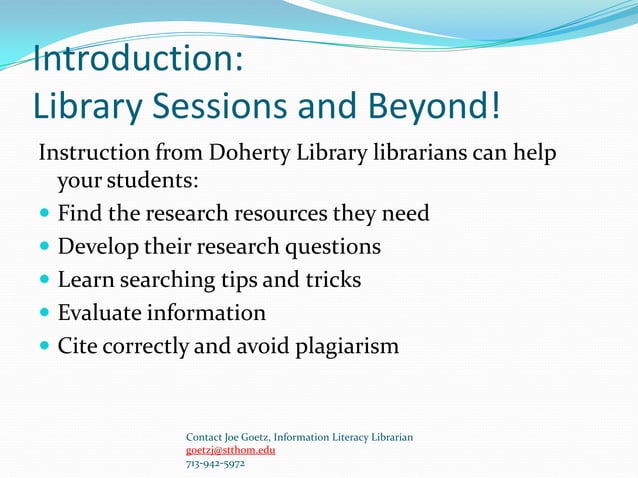 Introduction:
Library Sessions and Beyond!

Instruction from Doherty Library librarians can help your students:

- Find the research resources they need
- Develop their research questions
- Learn searching tips and tricks
- Evaluate information
- Cite correctly and avoid plagiarism

Contact Joe Goetz, Information Literacy Librarian
goetzj@stthom.edu
713-942-5972